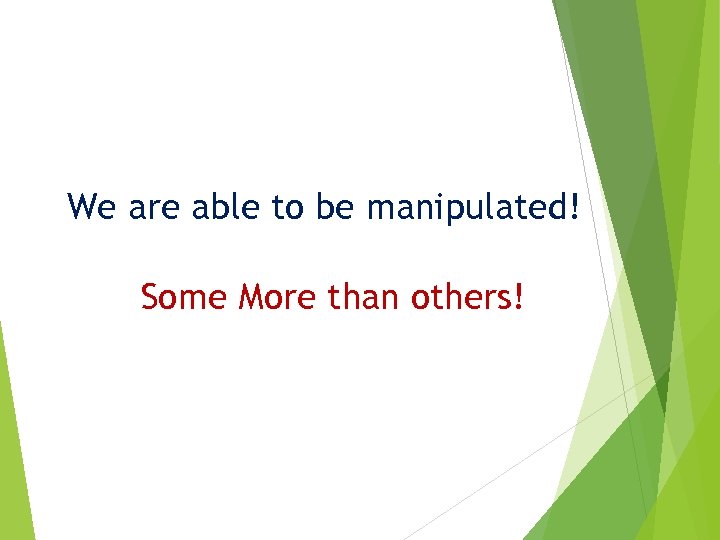 We are able to be manipulated!

Some More than others!